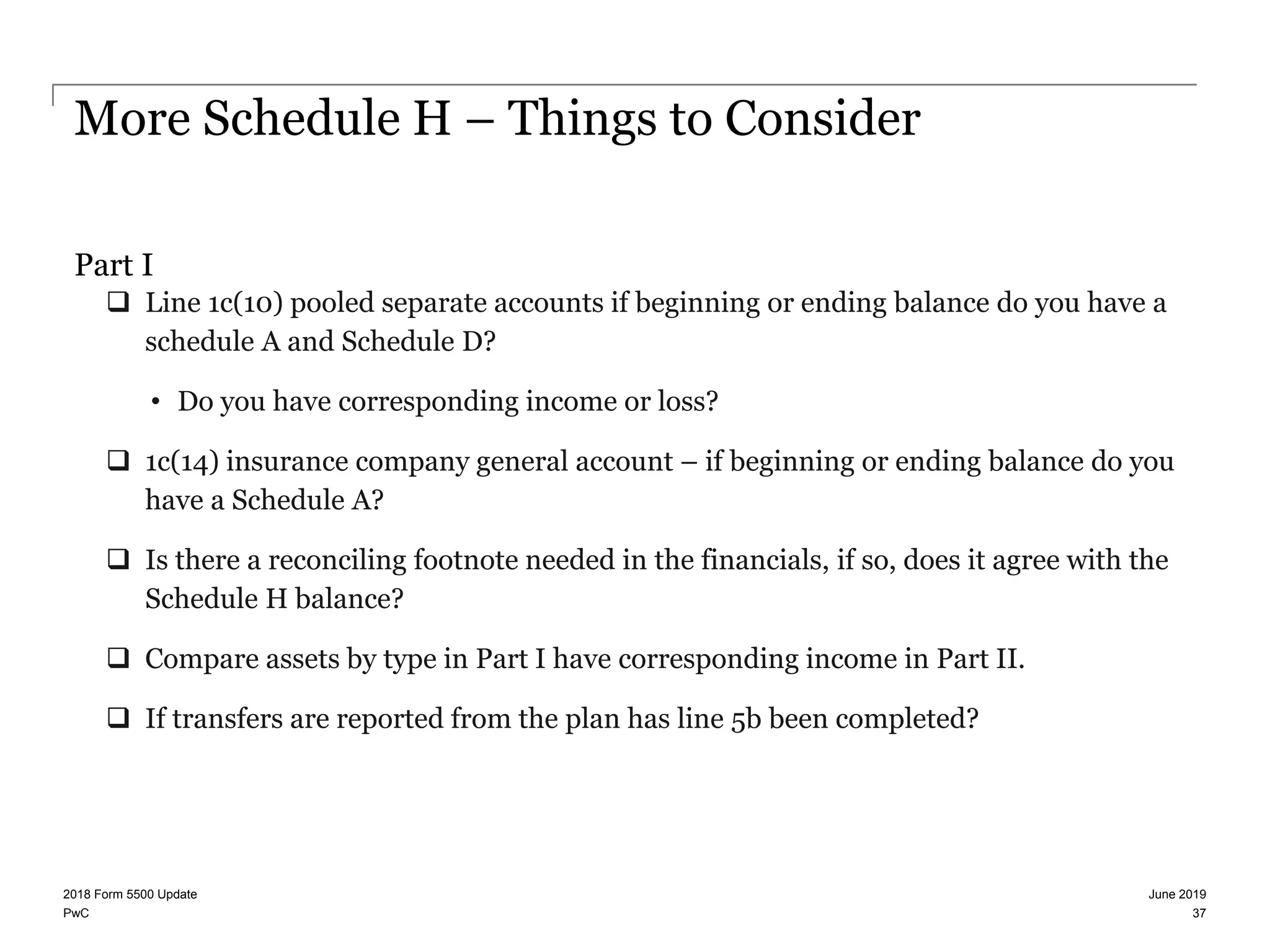 More Schedule H – Things to Consider

Part I

❑ Line 1c(10) pooled separate accounts if beginning or ending balance do you have a schedule A and Schedule D?

• Do you have corresponding income or loss?

❑ 1c(14) insurance company general account – if beginning or ending balance do you have a Schedule A?

❑ Is there a reconciling footnote needed in the financials, if so, does it agree with the Schedule H balance?

❑ Compare assets by type in Part I have corresponding income in Part II.

❑ If transfers are reported from the plan has line 5b been completed?

2018 Form 5500 Update
PwC

June 2019
37